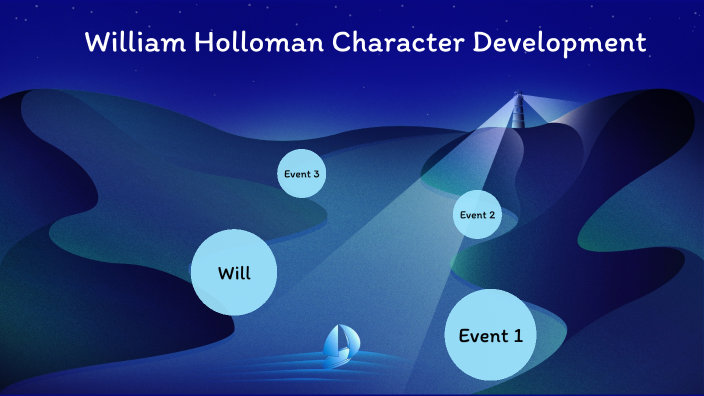 William Holloman Character Development

Event 3

Event 2

Will

Event 1